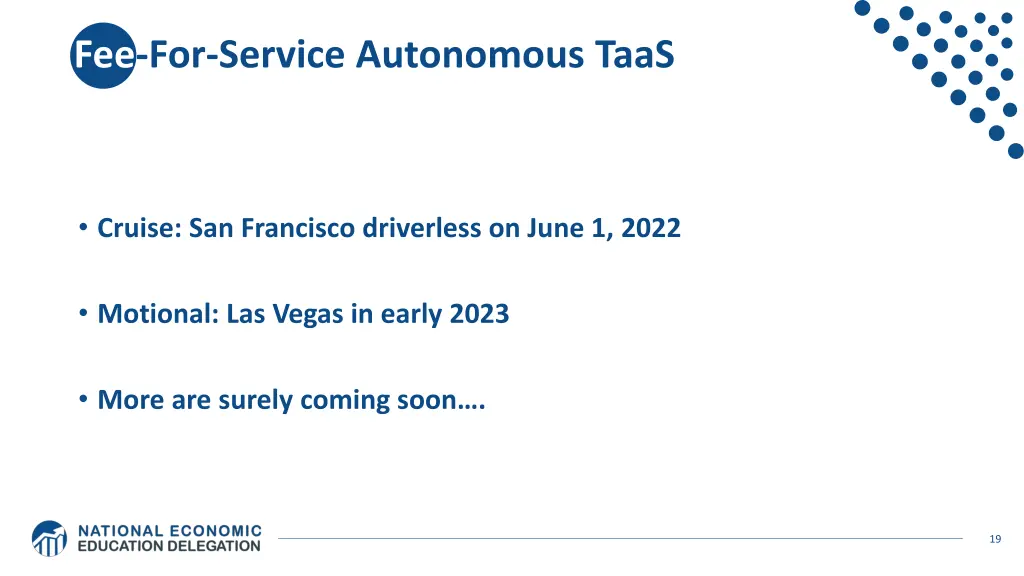 Fee-For-Service Autonomous TaaS

• Cruise: San Francisco driverless on June 1, 2022

• Motional: Las Vegas in early 2023

• More are surely coming soon….

NATIONAL ECONOMIC EDUCATION DELEGATION

19